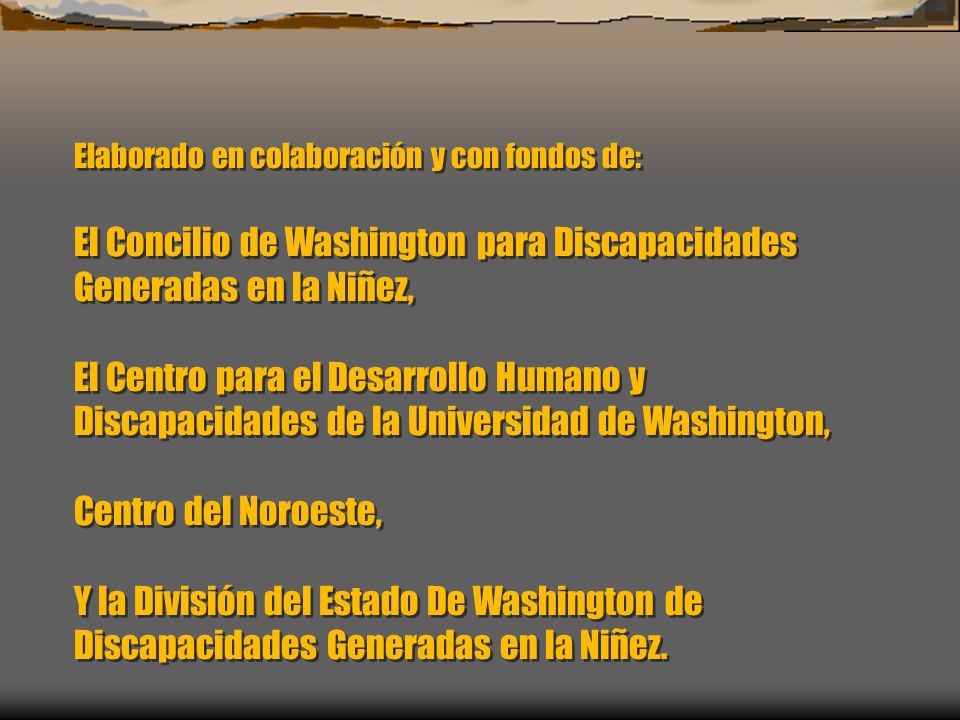 Elaborado en colaboración y con fondos de:

El Concilio de Washington para Discapacidades Generadas en la Niñez,

El Centro para el Desarrollo Humano y Discapacidades de la Universidad de Washington,

Centro del Noroeste,

Y la División del Estado De Washington de Discapacidades Generadas en la Niñez.